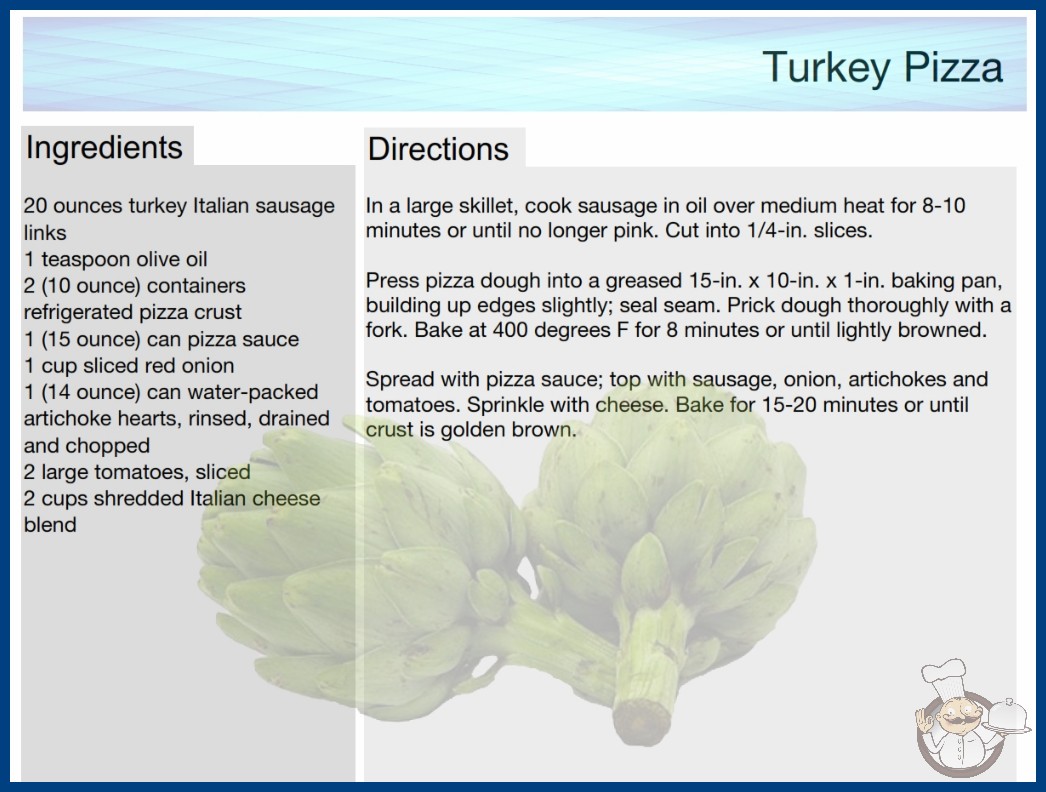 Turkey Pizza

Ingredients

20 ounces turkey Italian sausage links
1 teaspoon olive oil
2 (10 ounce) containers refrigerated pizza crust
1 (15 ounce) can pizza sauce
1 cup sliced red onion
1 (14 ounce) can water-packed artichoke hearts, rinsed, drained and chopped
2 large tomatoes, sliced
2 cups shredded Italian cheese blend

Directions

In a large skillet, cook sausage in oil over medium heat for 8-10 minutes or until no longer pink. Cut into 1/4-in. slices.

Press pizza dough into a greased 15-in. x 10-in. x 1-in. baking pan, building up edges slightly; seal seam. Prick dough thoroughly with a fork. Bake at 400 degrees F for 8 minutes or until lightly browned.

Spread with pizza sauce; top with sausage, onion, artichokes and tomatoes. Sprinkle with cheese. Bake for 15-20 minutes or until crust is golden brown.